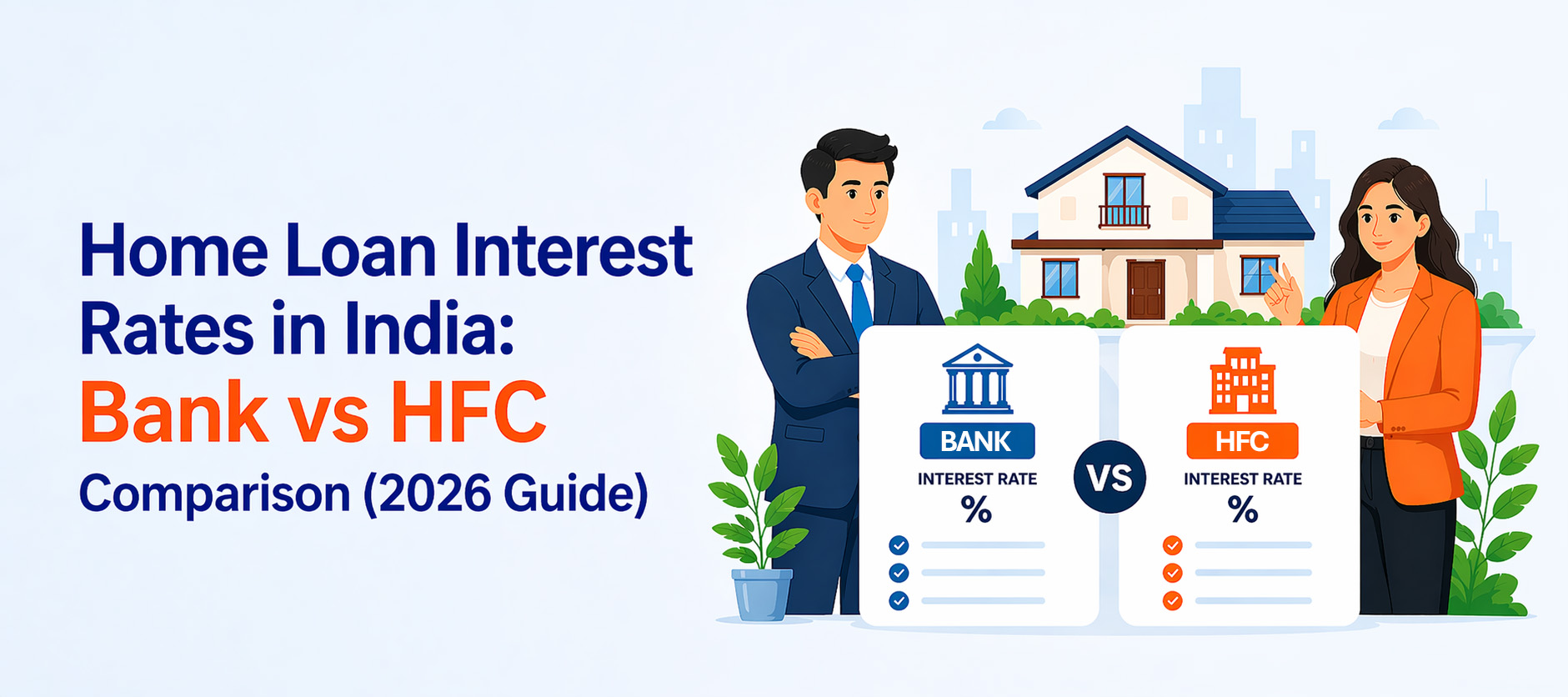 Home Loan Interest Rates in India:
Bank vs HFC
Comparison (2026 Guide)

BANK
INTEREST RATE
%

VS

HFC
INTEREST RATE
%